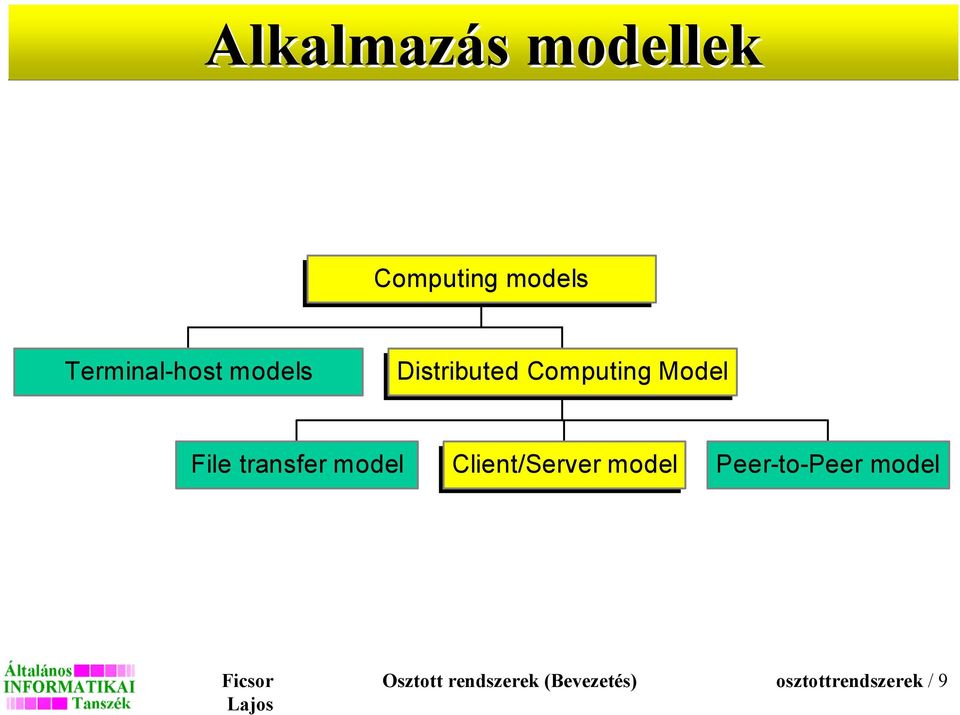 Alkalmazás modellek

Computing models

Terminal-host models

Distributed Computing Model

File transfer model

Client/Server model

Peer-to-Peer model

Általános INFORMATIKAI Tanszék

Ficsor Lajos

Osztott rendszerek (Bevezetés)

osztottrendszerek / 9